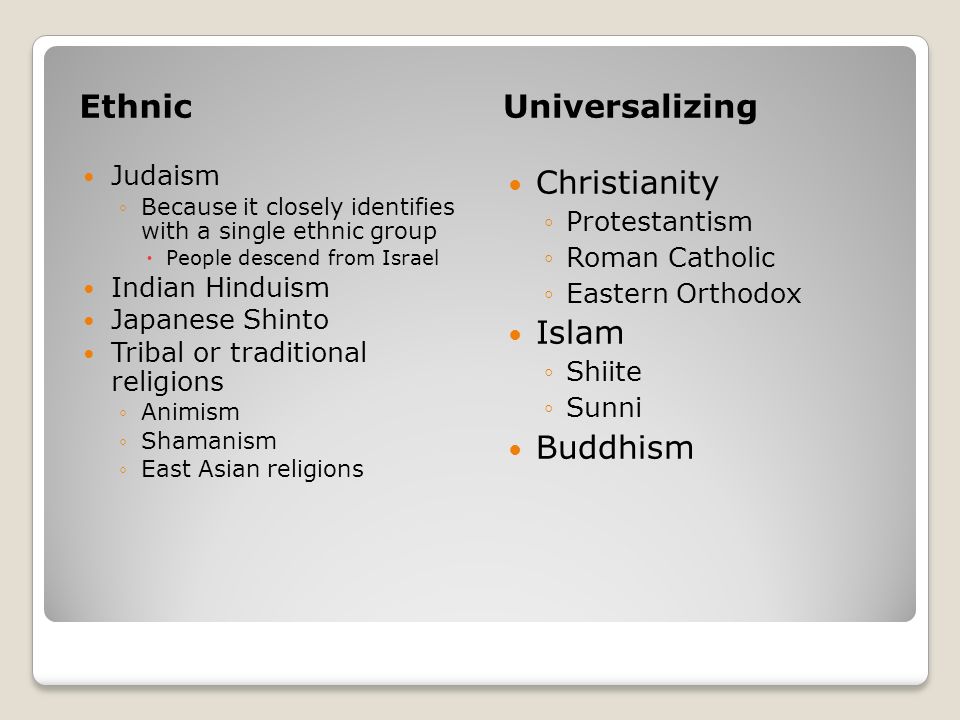 Ethnic

- Judaism
  - Because it closely identifies with a single ethnic group
    - People descend from Israel
- Indian Hinduism
- Japanese Shinto
- Tribal or traditional religions
  - Animism
  - Shamanism
  - East Asian religions

Universalizing

- Christianity
  - Protestantism
  - Roman Catholic
  - Eastern Orthodox
- Islam
  - Shiite
  - Sunni
- Buddhism